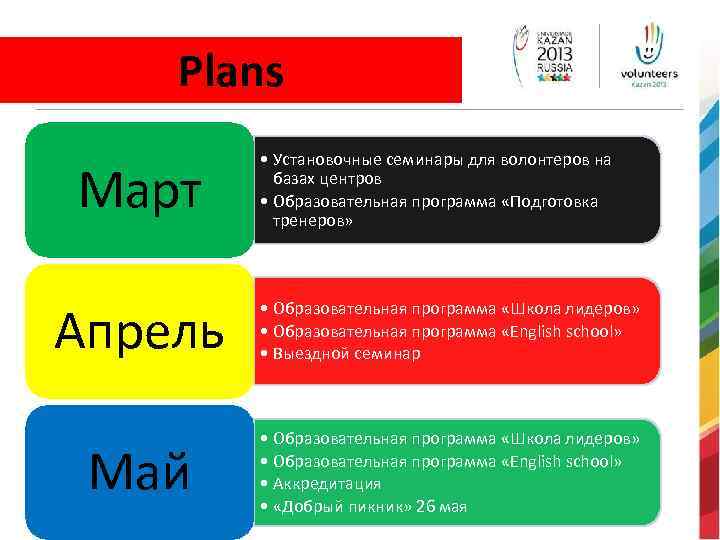 Plans

UNIVERSIADE KAZAN 2013 RUSSIA

volunteers
Kazan 2013

Март

• Установочные семинары для волонтеров на базах центров
• Образовательная программа «Подготовка тренеров»

Апрель

• Образовательная программа «Школа лидеров»
• Образовательная программа «English school»
• Выездной семинар

Май

• Образовательная программа «Школа лидеров»
• Образовательная программа «English school»
• Аккредитация
• «Добрый пикник» 26 мая